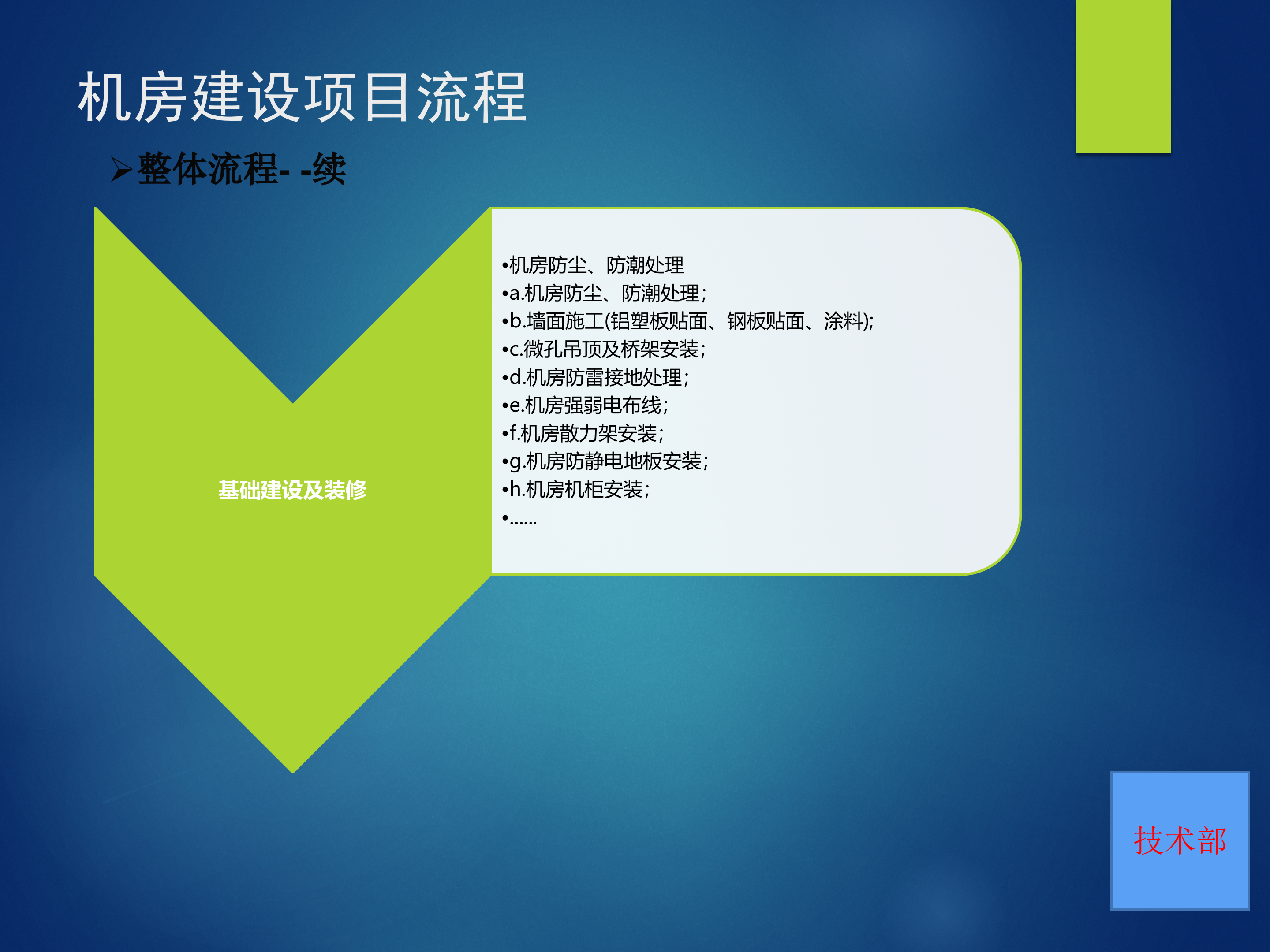 机房建设项目流程

➢整体流程- -续

基础建设及装修

•机房防尘、防潮处理
•a.机房防尘、防潮处理;
•b.墙面施工(铝塑板贴面、钢板贴面、涂料);
•c.微孔吊顶及桥架安装;
•d.机房防雷接地处理;
•e.机房强弱电布线;
•f.机房散力架安装;
•g.机房防静电地板安装;
•h.机房机柜安装;
•......

技术部